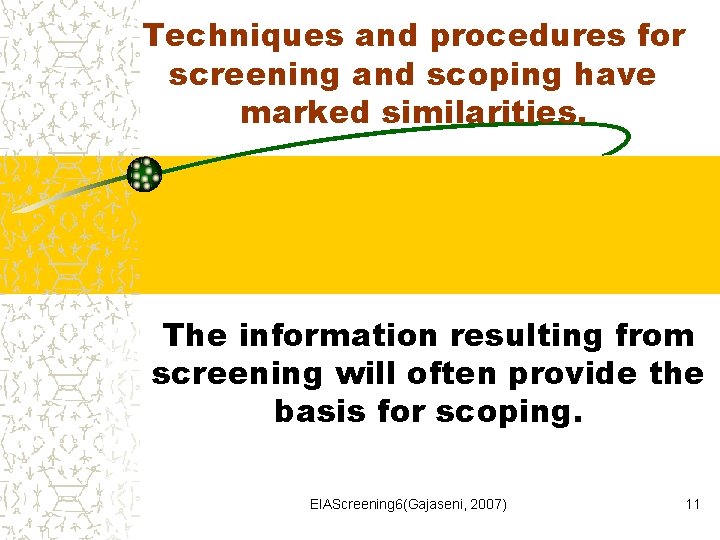 Techniques and procedures for screening and scoping have marked similarities.

The information resulting from screening will often provide the basis for scoping.

EIAScreening6(Gajaseni, 2007)

11